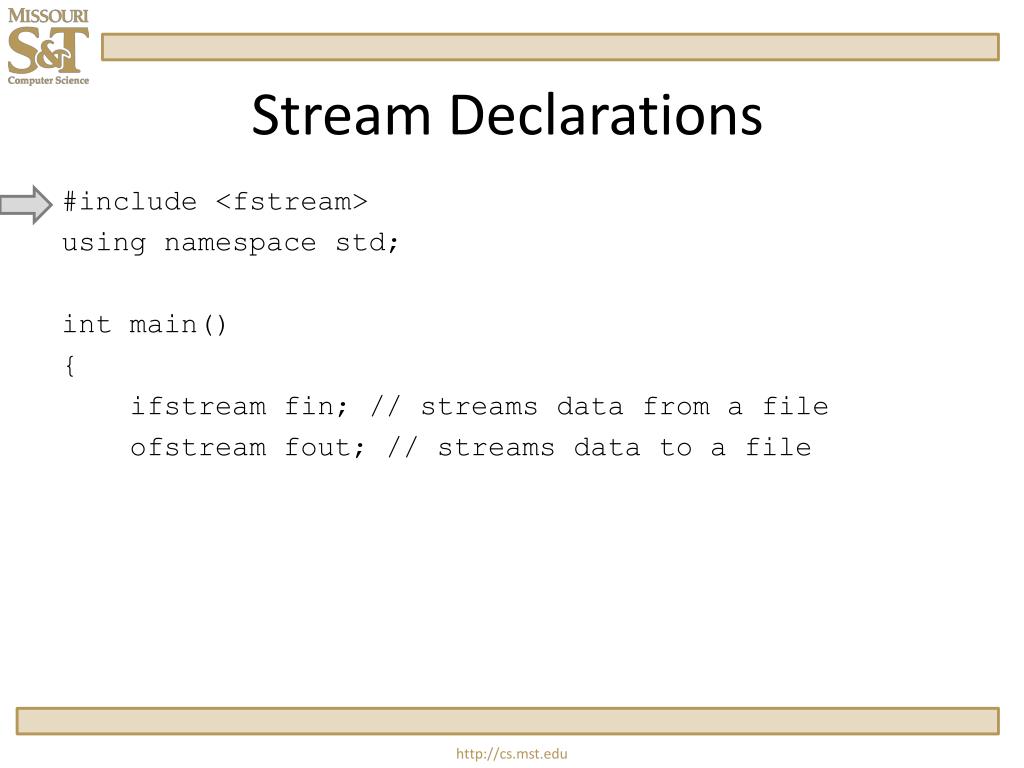 MISSOURI
S&T
Computer Science

Stream Declarations

#include <fstream>
using namespace std;

int main()
{
    ifstream fin; // streams data from a file
    ofstream fout; // streams data to a file

http://cs.mst.edu